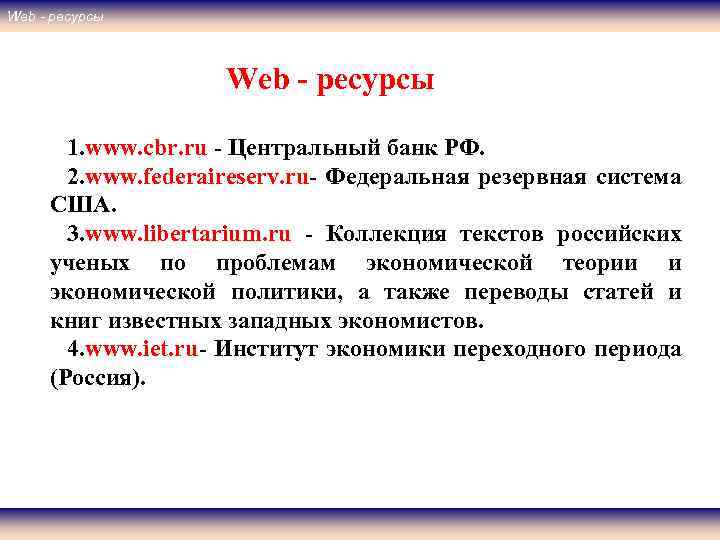 Web - ресурсы

Web - ресурсы

1.www.cbr.ru - Центральный банк РФ.

2.www.federaireserv.ru- Федеральная резервная система США.

3.www.libertarium.ru - Коллекция текстов российских ученых по проблемам экономической теории и экономической политики, а также переводы статей и книг известных западных экономистов.

4.www.iet.ru- Институт экономики переходного периода (Россия).